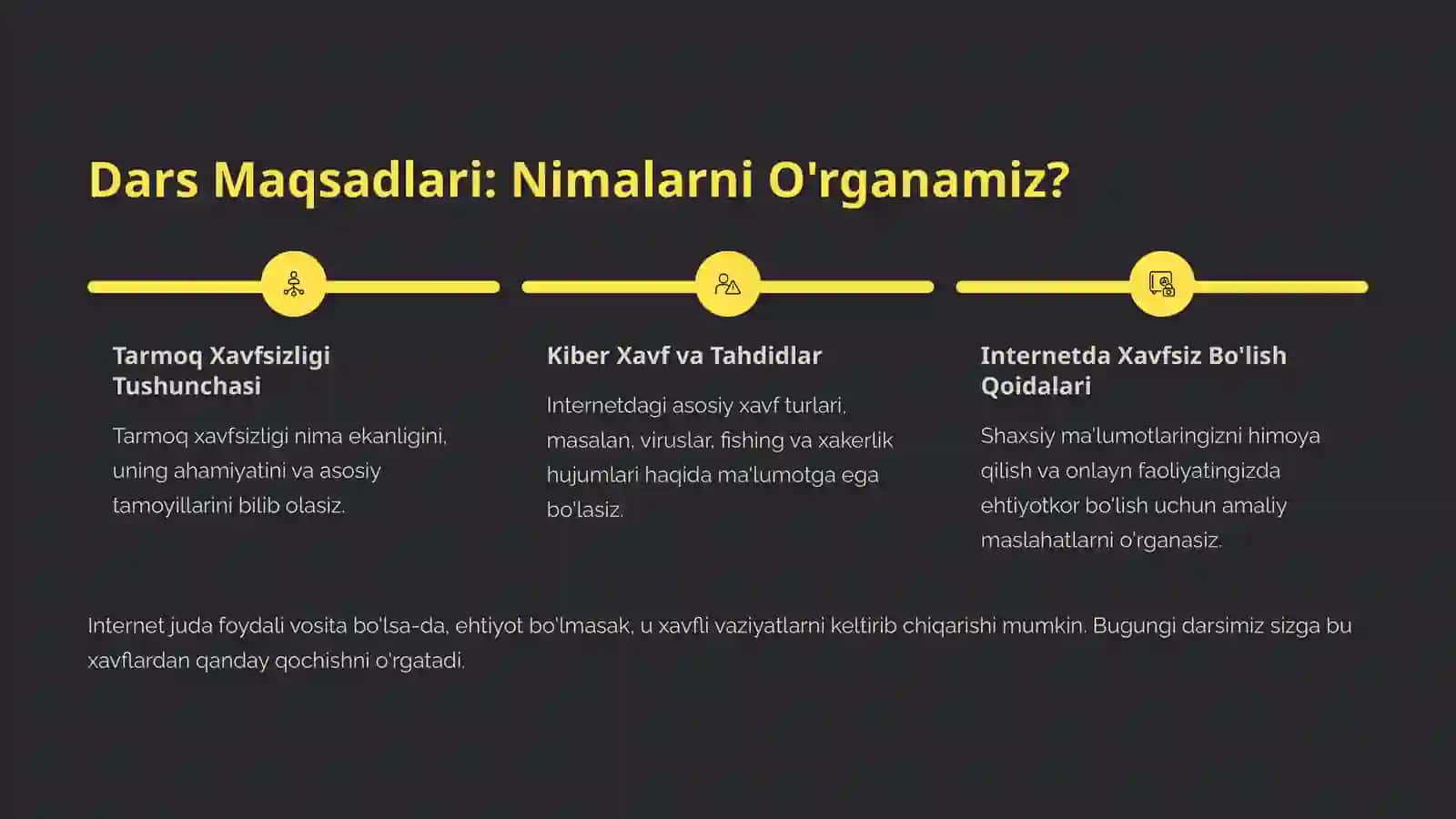 Dars Maqsadlari: Nimalarni O'rganamiz?

Tarmoq Xavfsizligi Tushunchasi

Tarmoq xavfsizligi nima ekanligini, uning ahamiyatini va asosiy tamoyillarini bilib olasiz.

Kiber Xavf va Tahdidlar

Internetdagi asosiy xavf turlari, masalan, viruslar, fishing va xakerlik hujumlari haqida ma'lumotga ega bo'lasiz.

Internetda Xavfsiz Bo'lish Qoidalari

Shaxsiy ma'lumotlaringizni himoya qilish va onlayn faoliyatingizda ehtiyotkor bo'lish uchun amaliy maslahatlarni o'rganasiz.

Internet juda foydali vosita bo'lsa-da, ehtiyot bo'lmasak, u xavfli vaziyatlarni keltirib chiqarishi mumkin. Bugungi darsimiz sizga bu xavflardan qanday qochishni o'rgatadi.